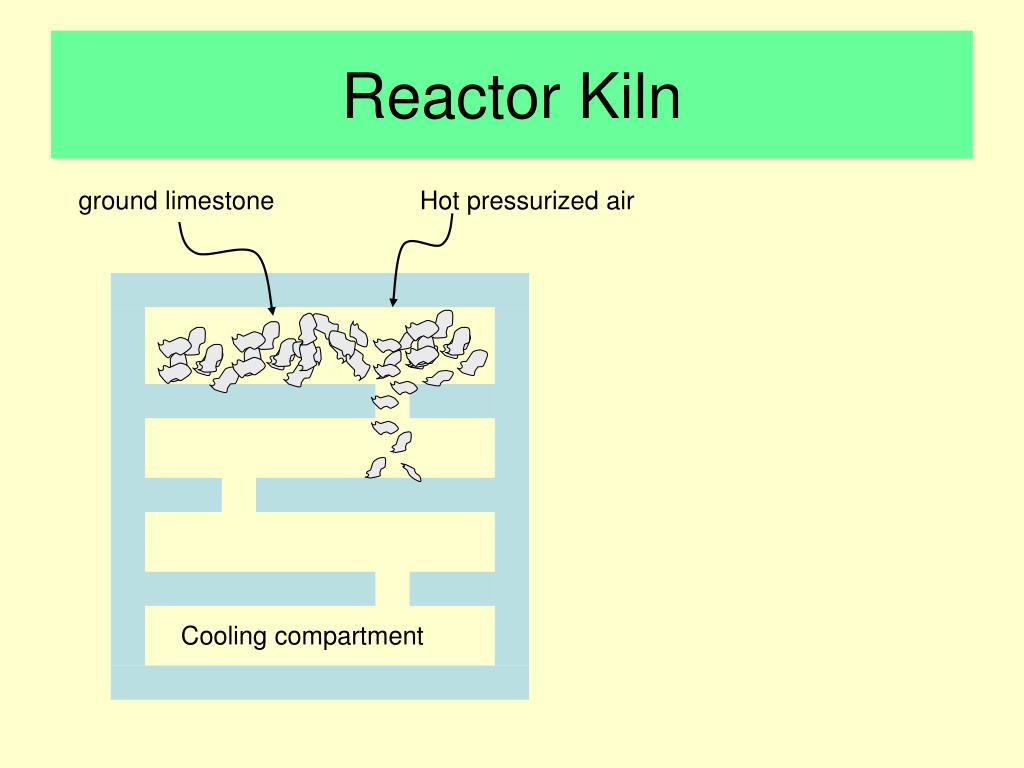 Reactor Kiln

ground limestone

Hot pressurized air

Cooling compartment